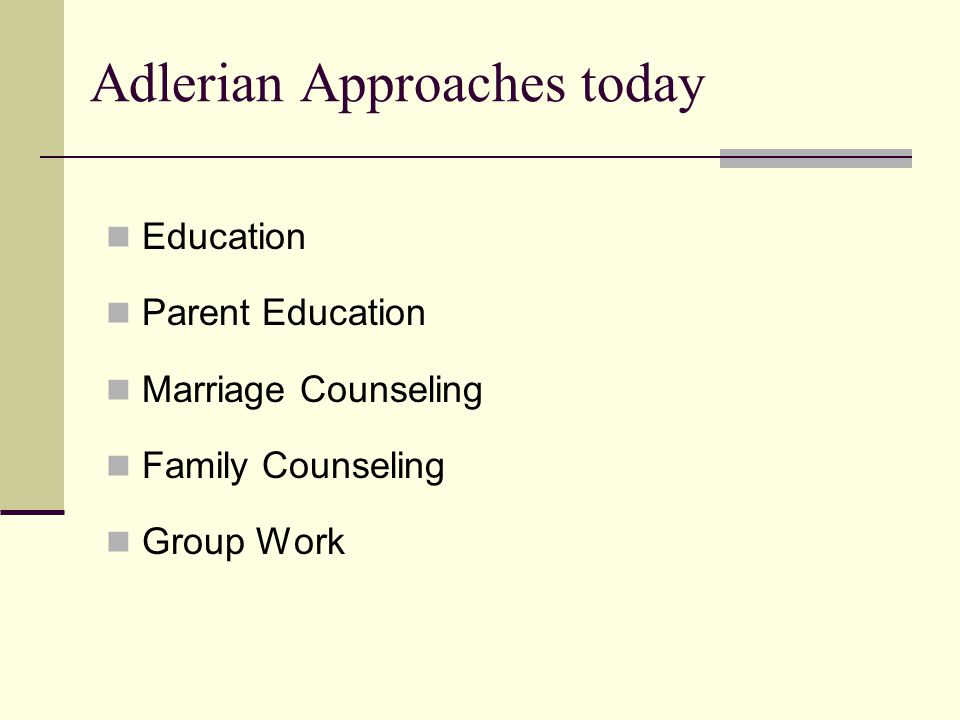 Adlerian Approaches today

- Education
- Parent Education
- Marriage Counseling
- Family Counseling
- Group Work